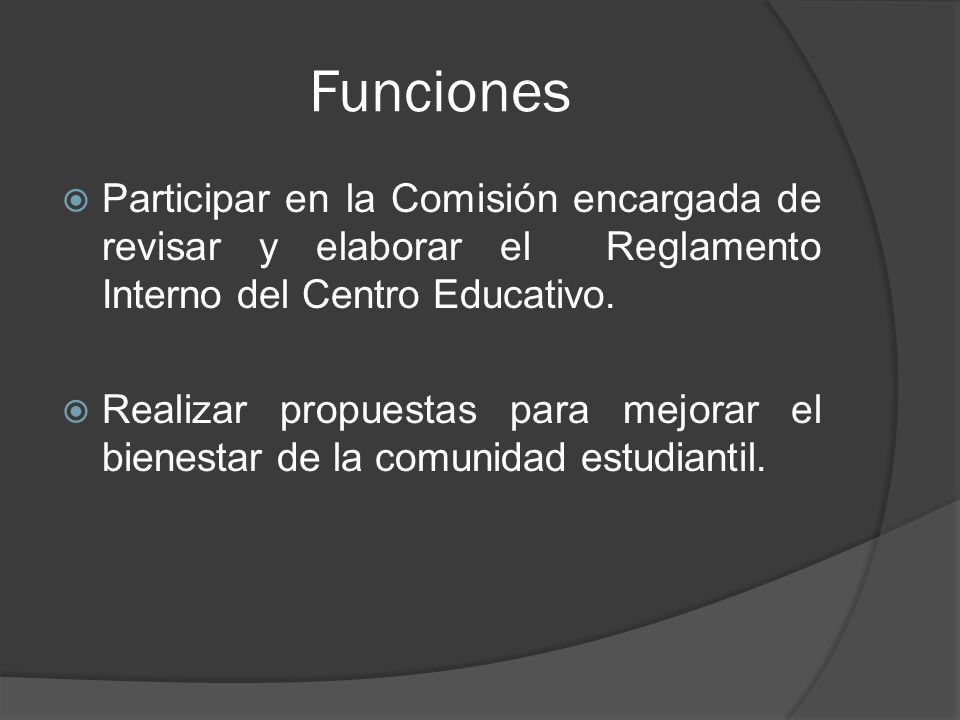 Funciones

Participar en la Comisión encargada de revisar y elaborar el Reglamento Interno del Centro Educativo.

Realizar propuestas para mejorar el bienestar de la comunidad estudiantil.